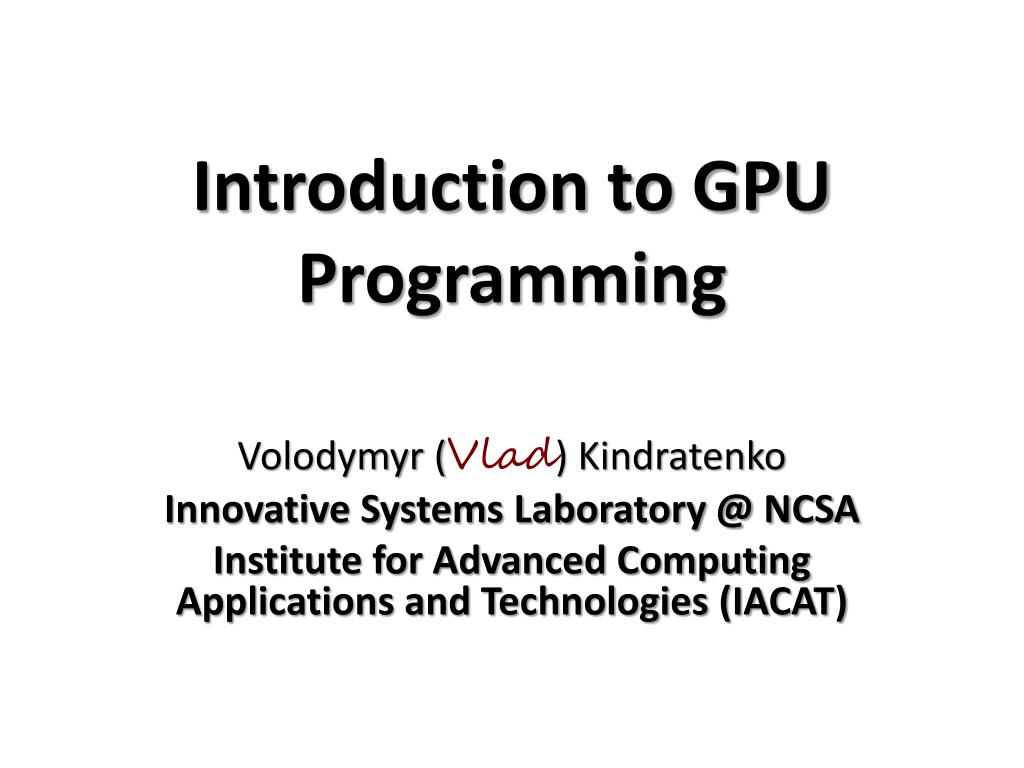 Introduction to GPU Programming

Volodymyr (Vlad) Kindratenko
Innovative Systems Laboratory @ NCSA
Institute for Advanced Computing Applications and Technologies (IACAT)